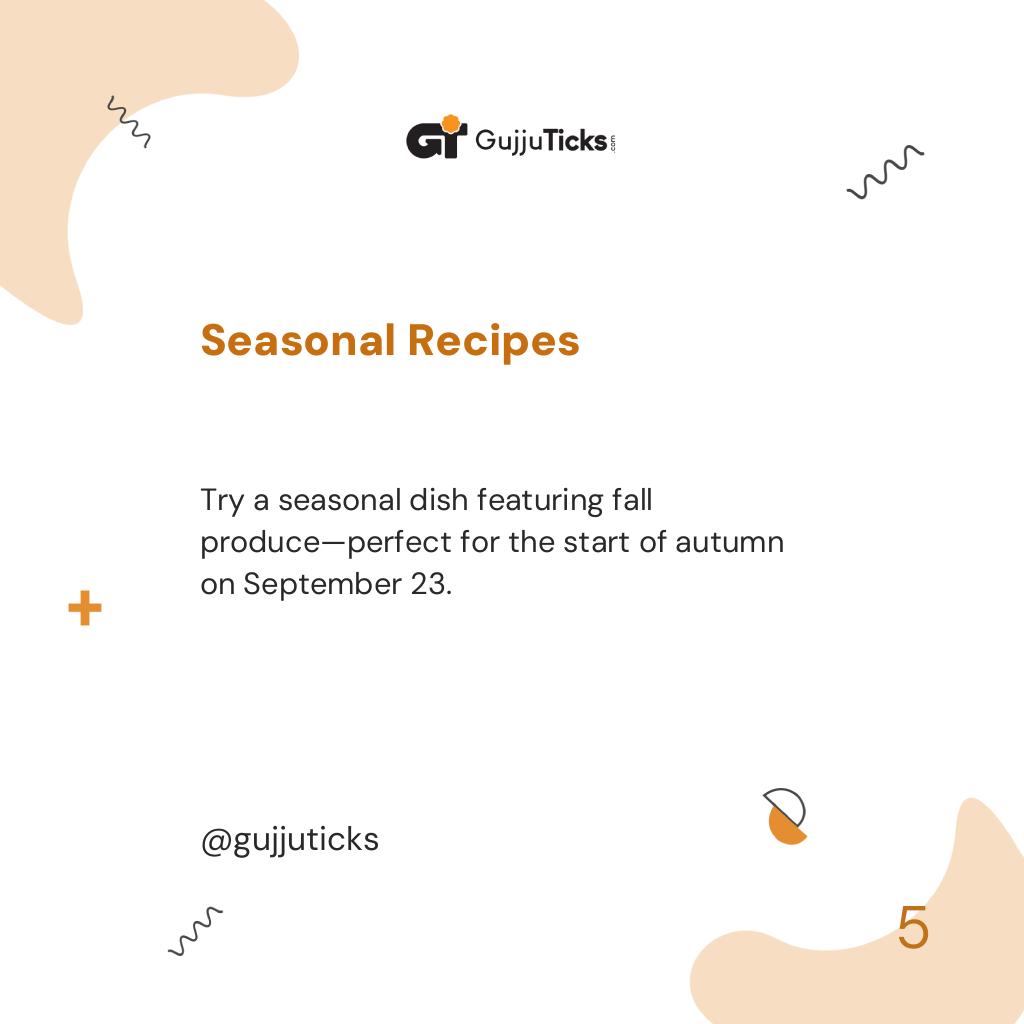 GT GujjuTicks.com

Seasonal Recipes

Try a seasonal dish featuring fall produce—perfect for the start of autumn on September 23.

@gujjuticks

5